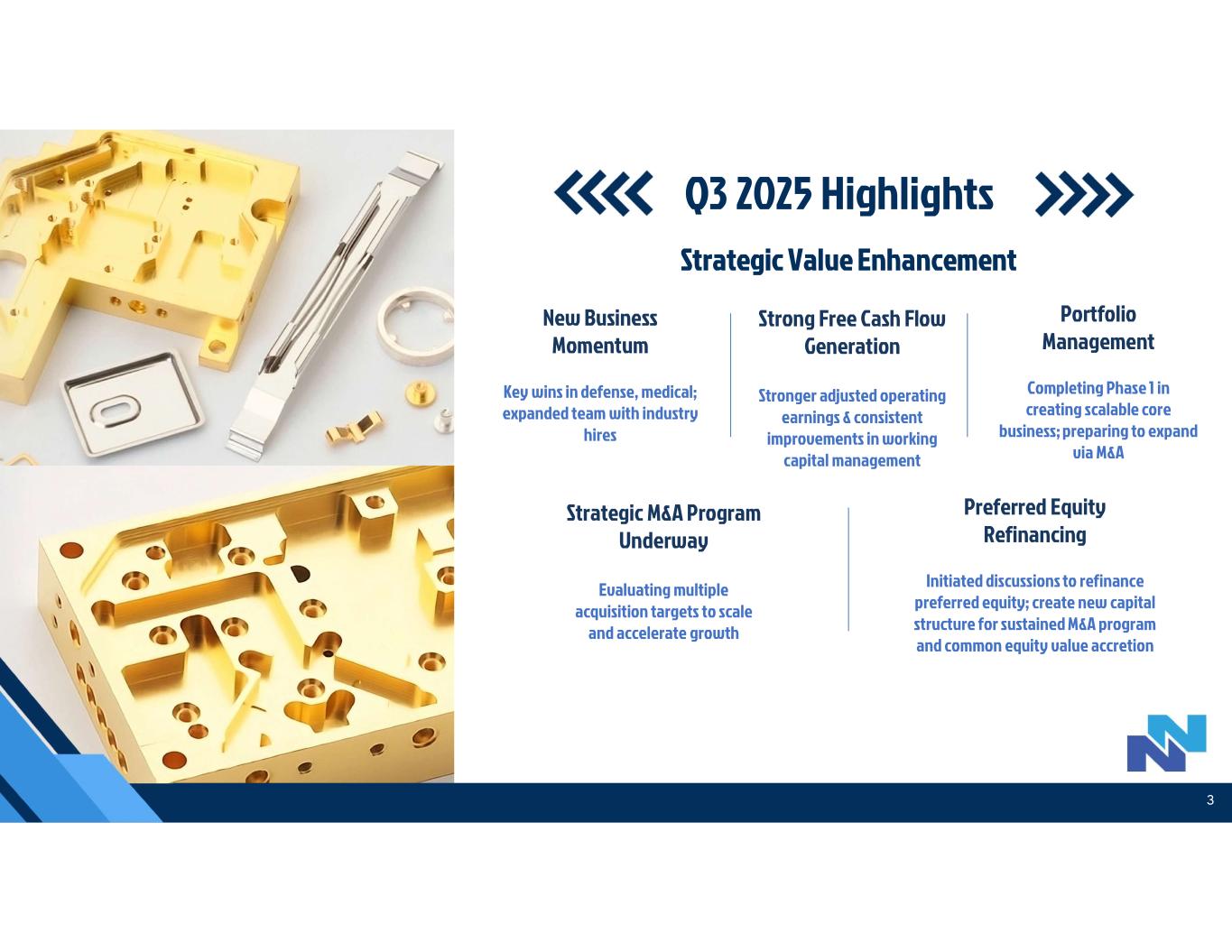 Q3 2025 Highlights

Strategic Value Enhancement

New Business Momentum

Key wins in defense, medical; expanded team with industry hires

Strong Free Cash Flow Generation

Stronger adjusted operating earnings & consistent improvements in working capital management

Portfolio Management

Completing Phase 1 in creating scalable core business; preparing to expand via M&A

Strategic M&A Program Underway

Evaluating multiple acquisition targets to scale and accelerate growth

Preferred Equity Refinancing

Initiated discussions to refinance preferred equity; create new capital structure for sustained M&A program and common equity value accretion

3